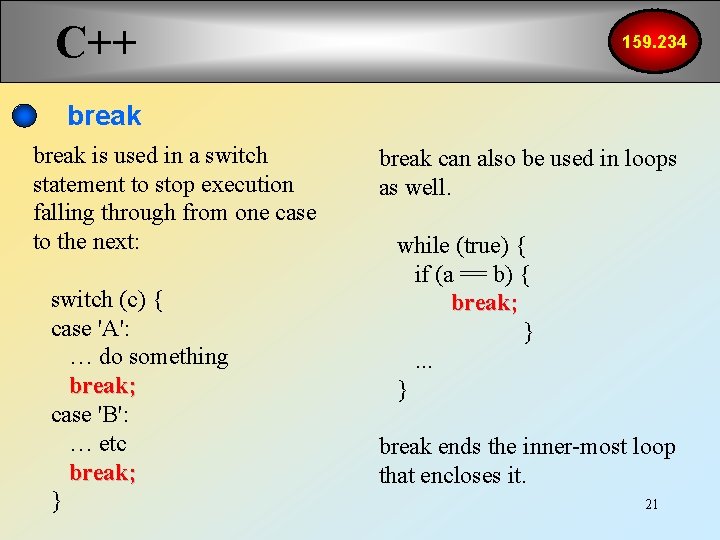 C++

159.234

break

break is used in a switch statement to stop execution falling through from one case to the next:

switch (c) {
case 'A':
… do something
break;
case 'B':
… etc
break;
}

break can also be used in loops as well.

while (true) {
if (a == b) {
break;
}
...
}

break ends the inner-most loop that encloses it.

21